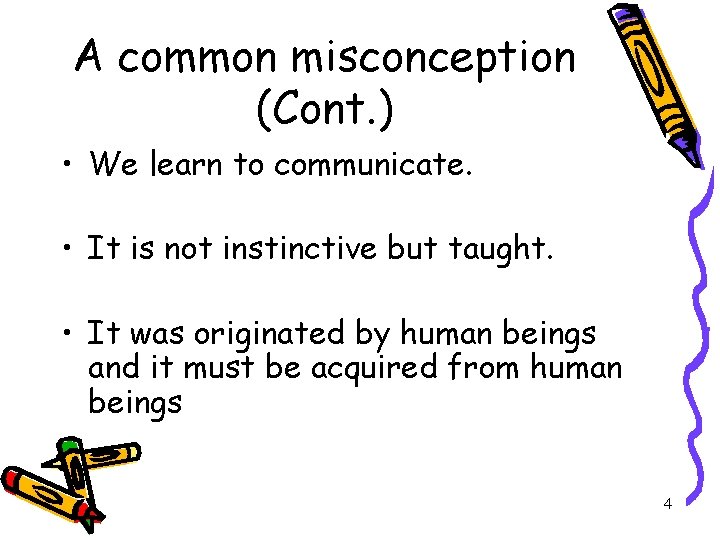 A common misconception (Cont.)

• We learn to communicate.

• It is not instinctive but taught.

• It was originated by human beings and it must be acquired from human beings

4